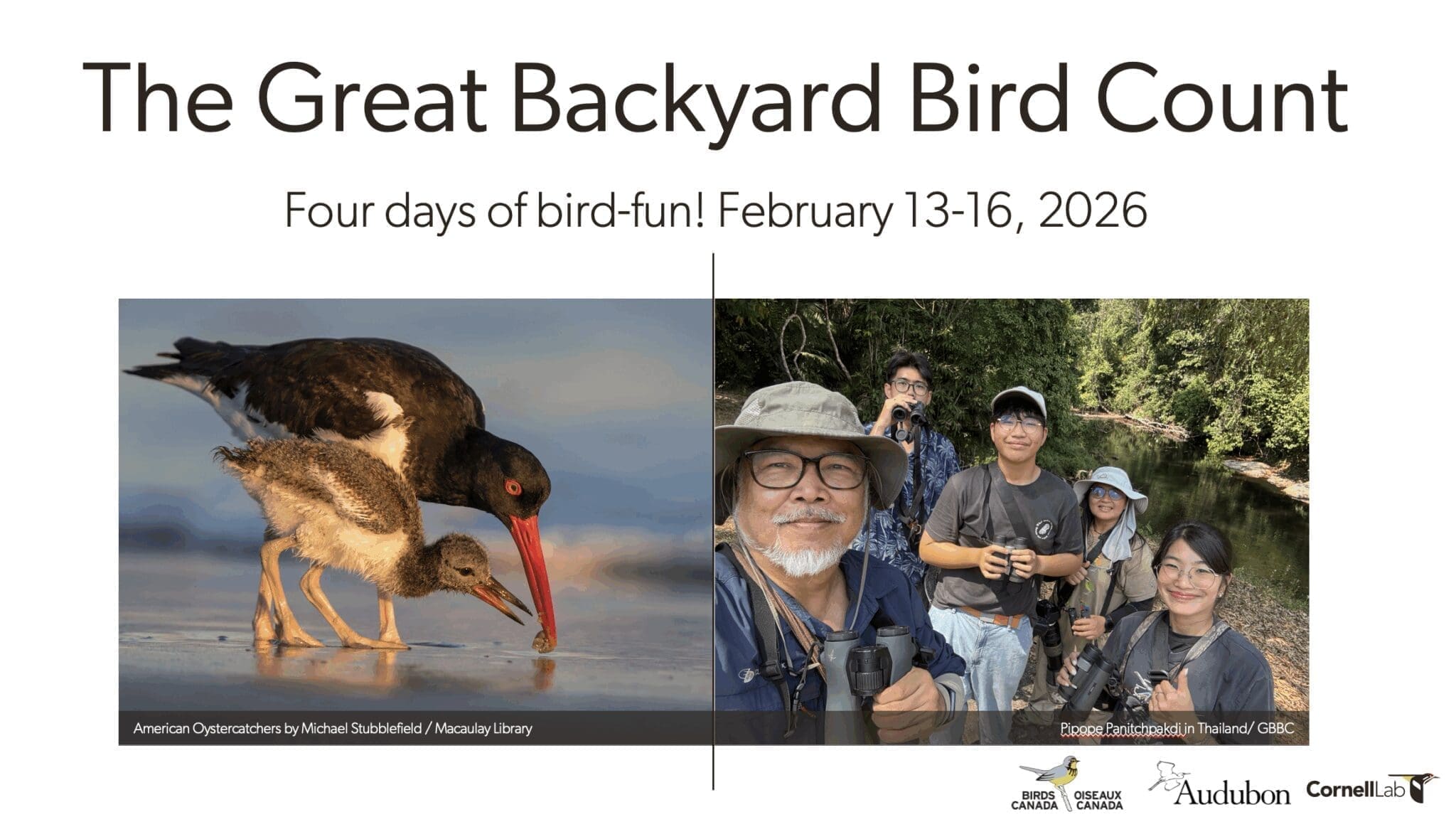 The Great Backyard Bird Count

Four days of bird-fun! February 13-16, 2026

American Oystercatchers by Michael Stubblefield / Macaulay Library

Pipope Panitchpakdi in Thailand/ GBBC

BIRDS CANADA OISEAUX CANADA

Audubon

CornellLab